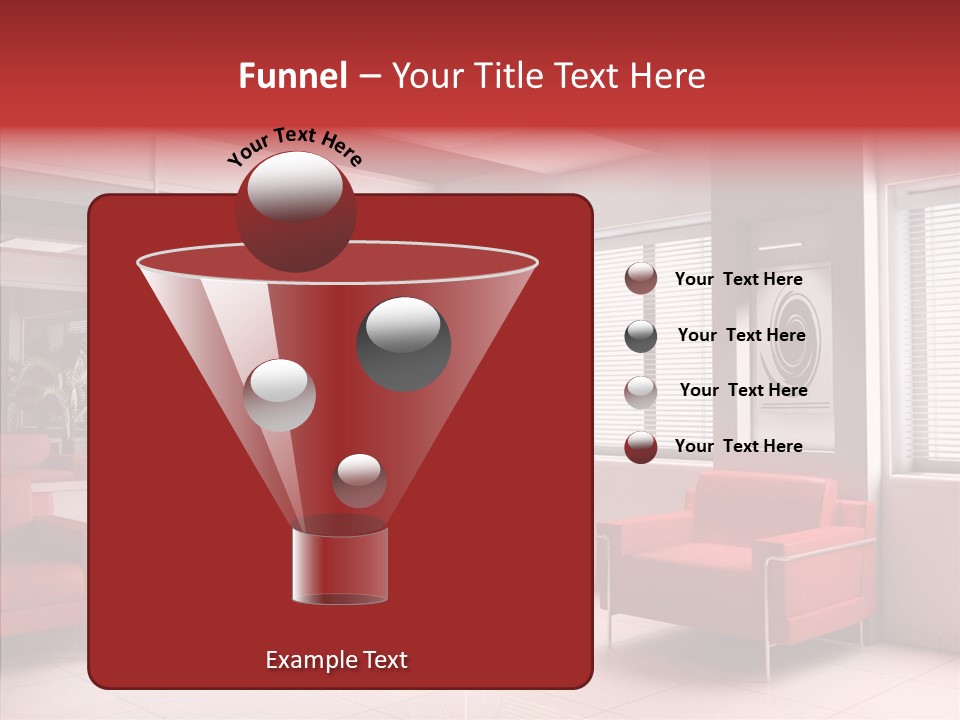 Funnel – Your Title Text Here

Your Text Here

Your Text Here

Your Text Here

Your Text Here

Your Text Here

Example Text